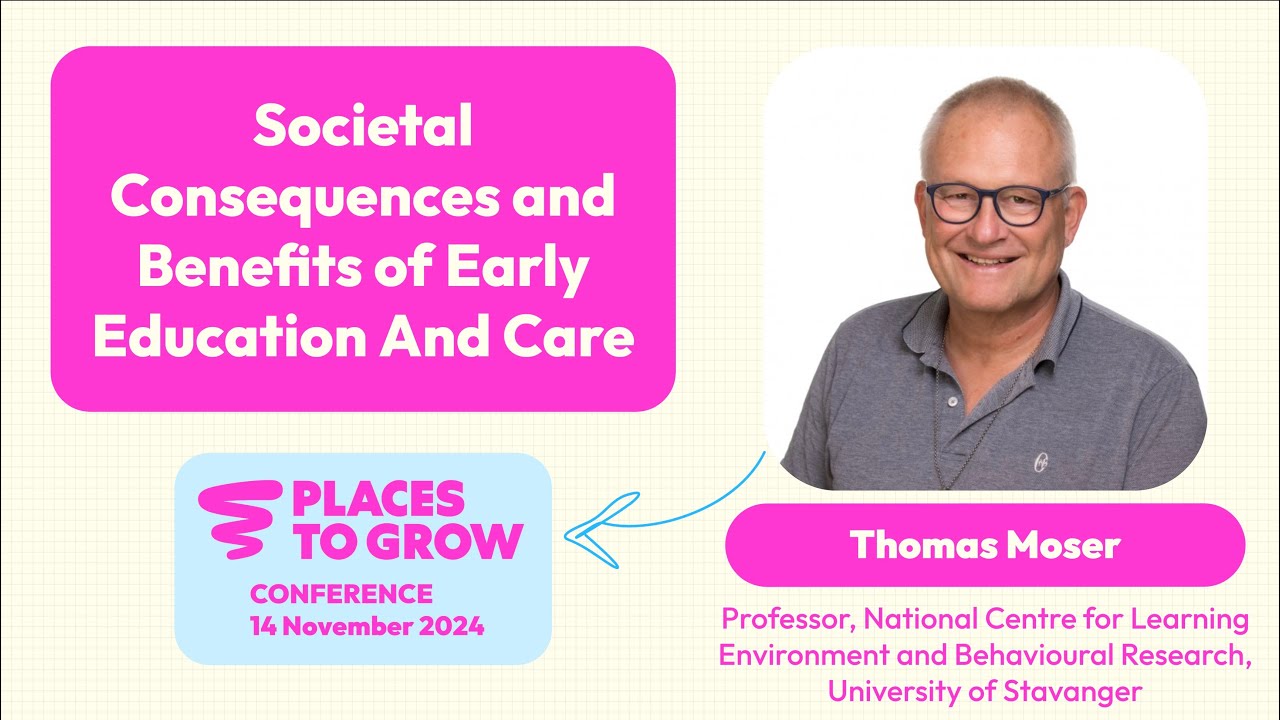 Societal Consequences and Benefits of Early Education And Care

PLACES TO GROW

CONFERENCE
14 November 2024

Thomas Moser

Professor, National Centre for Learning Environment and Behavioural Research, University of Stavanger